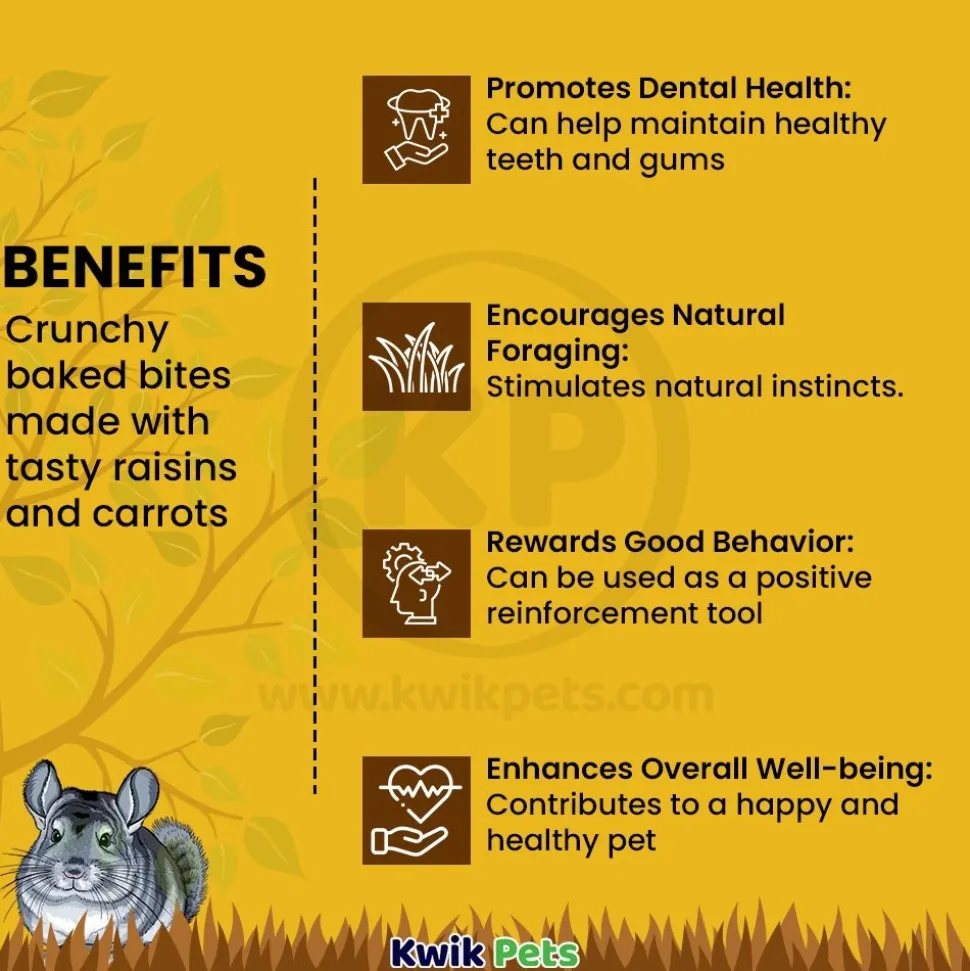 BENEFITS
Crunchy baked bites made with tasty raisins and carrots

Promotes Dental Health:
Can help maintain healthy teeth and gums

Encourages Natural Foraging:
Stimulates natural instincts.

Rewards Good Behavior:
Can be used as a positive reinforcement tool

Enhances Overall Well-being:
Contributes to a happy and healthy pet

KP
www.kwikpets.com

Kwik Pets